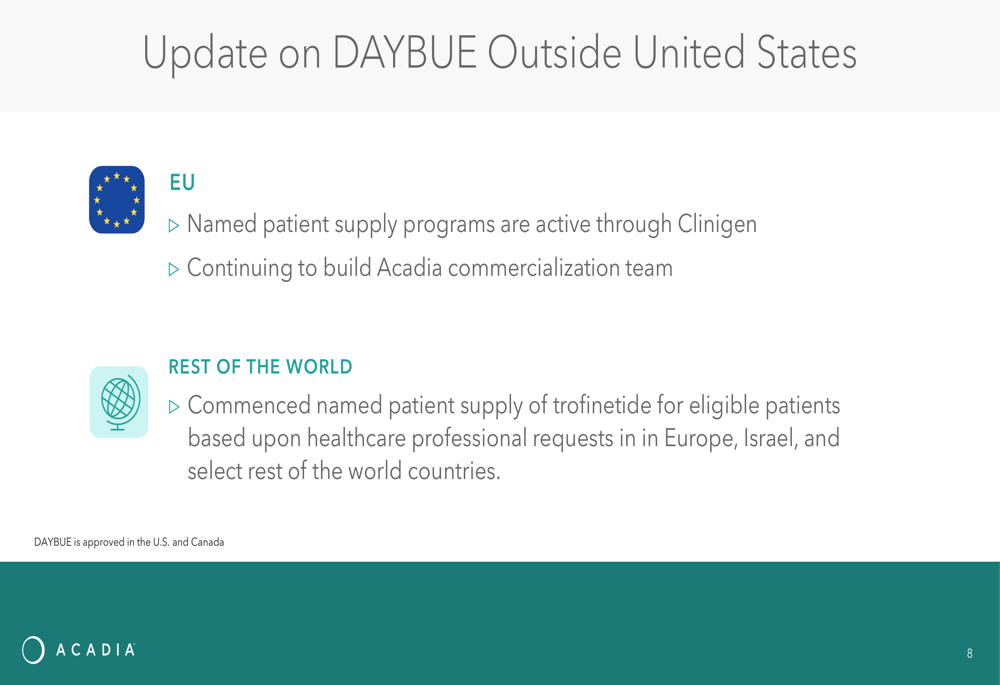 Update on DAYBUE Outside United States

EU

▷ Named patient supply programs are active through Clinigen

▷ Continuing to build Acadia commercialization team

REST OF THE WORLD

▷ Commenced named patient supply of trofinetide for eligible patients based upon healthcare professional requests in in Europe, Israel, and select rest of the world countries.

DAYBUE is approved in the U.S. and Canada

ACADIA

8